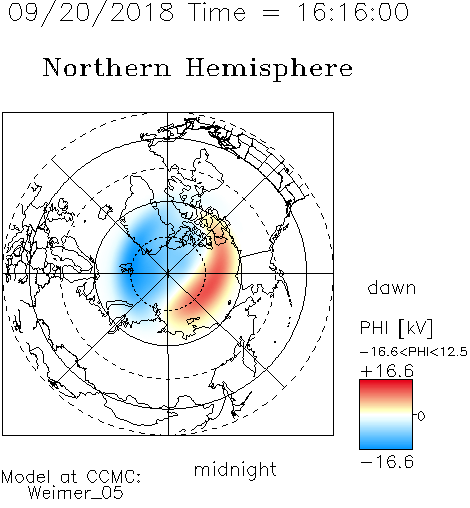 09/20/2018 Time = 16:16:00

Northern Hemisphere

dawn

PHI [kV]
−16.6<PHI<12.5
+16.6
0
−16.6

midnight

Model at CCMC:
Weimer_05